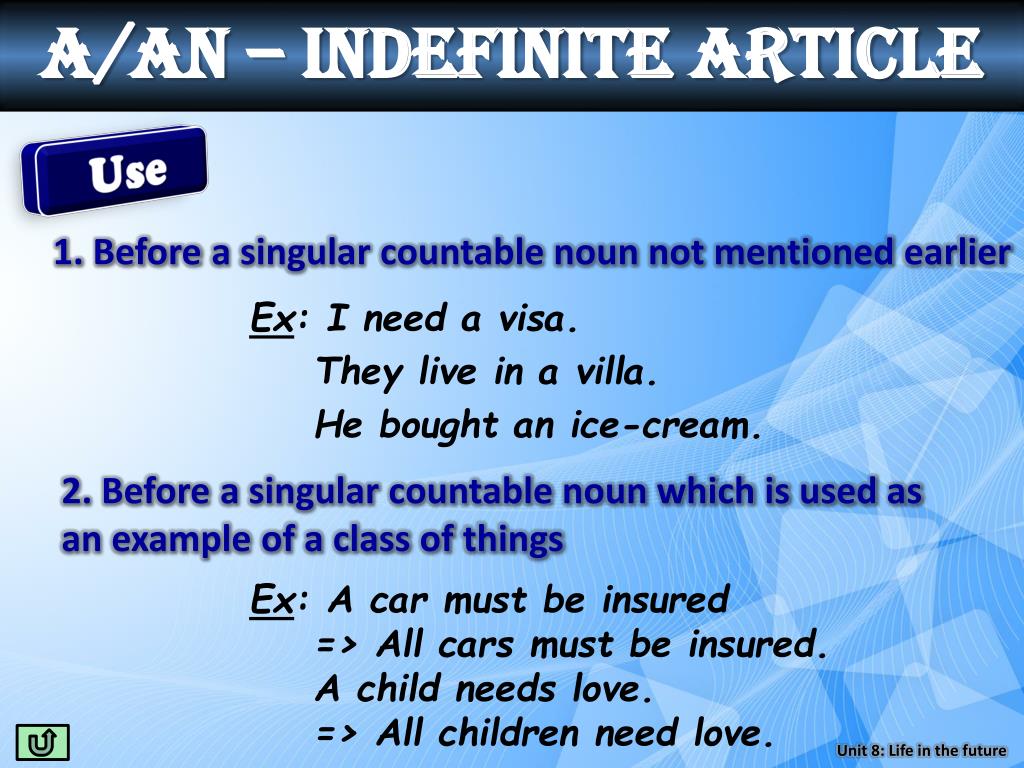 A/AN – INDEFINITE ARTICLE

Use

1. Before a singular countable noun not mentioned earlier

Ex: I need a visa.
They live in a villa.
He bought an ice-cream.

2. Before a singular countable noun which is used as an example of a class of things

Ex: A car must be insured
=> All cars must be insured.
A child needs love.
=> All children need love.

Unit 8: Life in the future